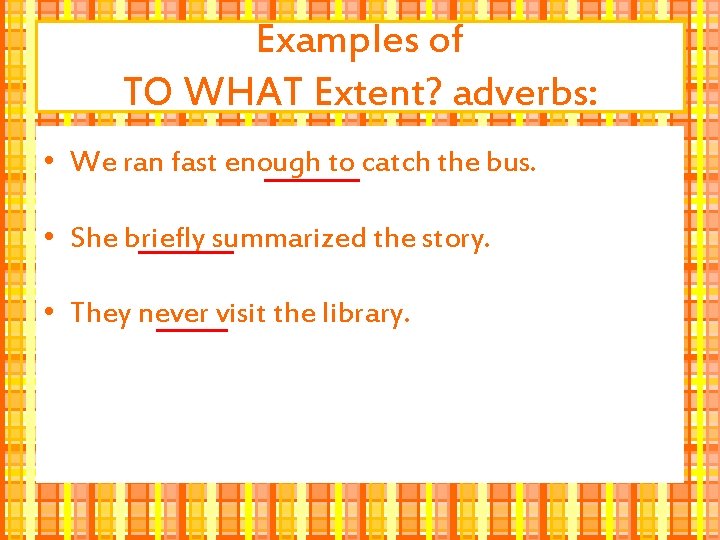 Examples of
TO WHAT Extent? adverbs:

• We ran fast enough to catch the bus.

• She briefly summarized the story.

• They never visit the library.